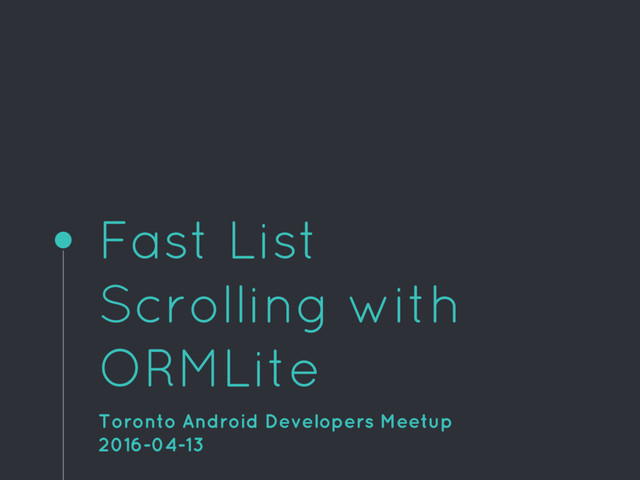 Fast List Scrolling with ORMLite

Toronto Android Developers Meetup
2016-04-13